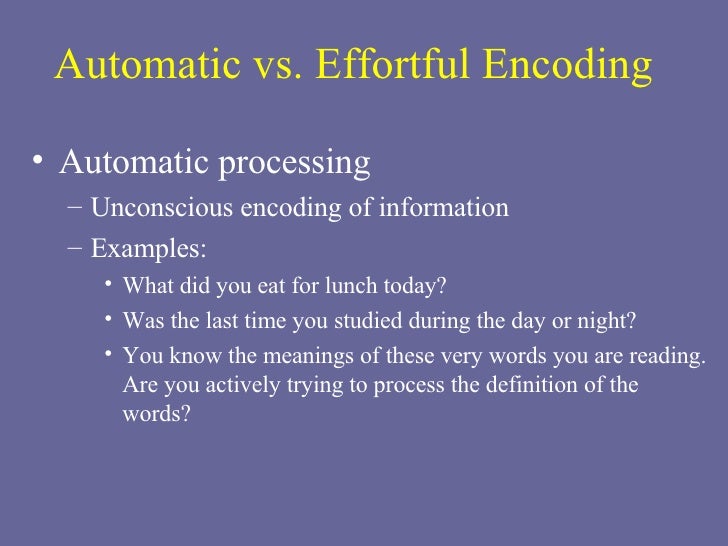 Automatic vs. Effortful Encoding

• Automatic processing
– Unconscious encoding of information
– Examples:
• What did you eat for lunch today?
• Was the last time you studied during the day or night?
• You know the meanings of these very words you are reading. Are you actively trying to process the definition of the words?